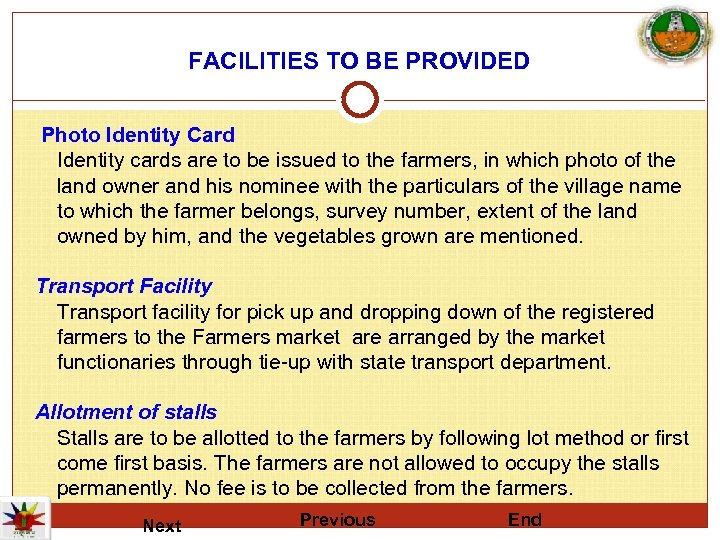 FACILITIES TO BE PROVIDED

Photo Identity Card
Identity cards are to be issued to the farmers, in which photo of the land owner and his nominee with the particulars of the village name to which the farmer belongs, survey number, extent of the land owned by him, and the vegetables grown are mentioned.

Transport Facility
Transport facility for pick up and dropping down of the registered farmers to the Farmers market are arranged by the market functionaries through tie-up with state transport department.

Allotment of stalls
Stalls are to be allotted to the farmers by following lot method or first come first basis. The farmers are not allowed to occupy the stalls permanently. No fee is to be collected from the farmers.

Next Previous End